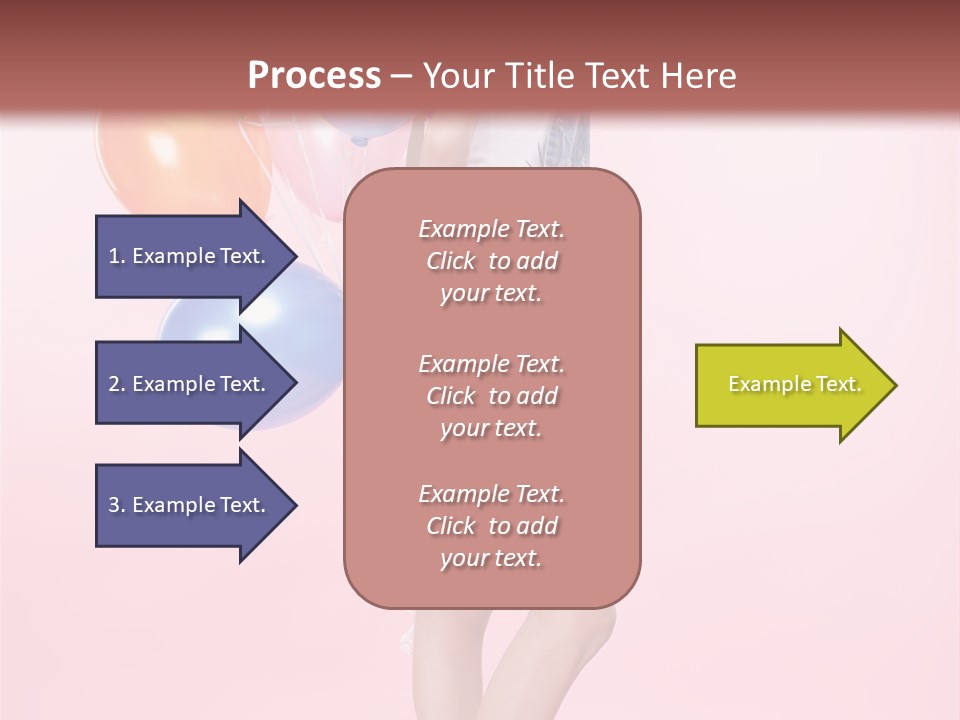 Process – Your Title Text Here

1. Example Text.

2. Example Text.

3. Example Text.

Example Text. Click to add your text.

Example Text. Click to add your text.

Example Text. Click to add your text.

Example Text.